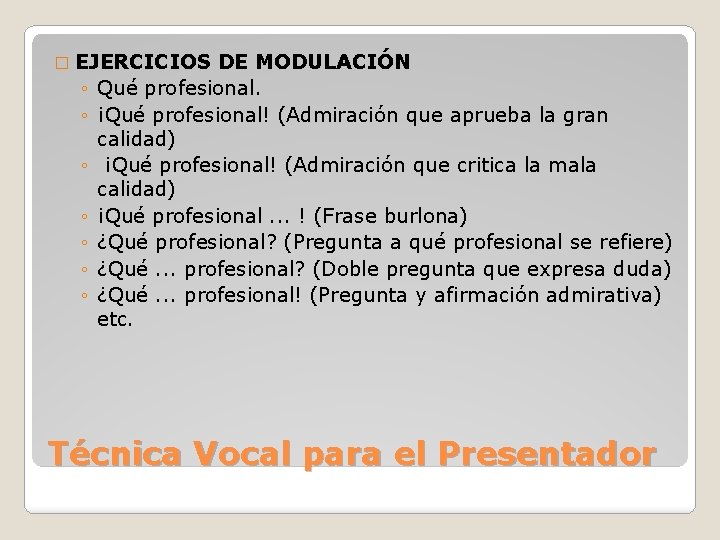 EJERCICIOS DE MODULACIÓN

◦ Qué profesional.
◦ ¡Qué profesional! (Admiración que aprueba la gran calidad)
◦ ¡Qué profesional! (Admiración que critica la mala calidad)
◦ ¡Qué profesional ... ! (Frase burlona)
◦ ¿Qué profesional? (Pregunta a qué profesional se refiere)
◦ ¿Qué ... profesional? (Doble pregunta que expresa duda)
◦ ¿Qué ... profesional! (Pregunta y afirmación admirativa) etc.

Técnica Vocal para el Presentador